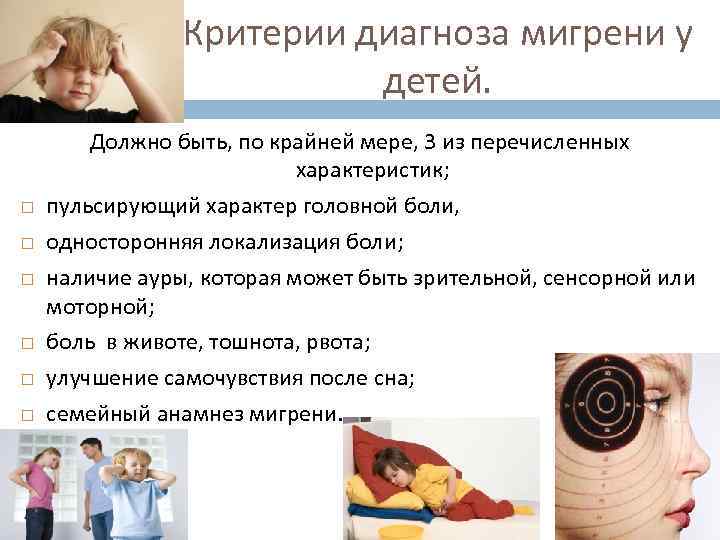 Критерии диагноза мигрени у детей.

Должно быть, по крайней мере, 3 из перечисленных характеристик;

□ пульсирующий характер головной боли,
□ односторонняя локализация боли;
□ наличие ауры, которая может быть зрительной, сенсорной или моторной;
□ боль в животе, тошнота, рвота;
□ улучшение самочувствия после сна;
□ семейный анамнез мигрени.